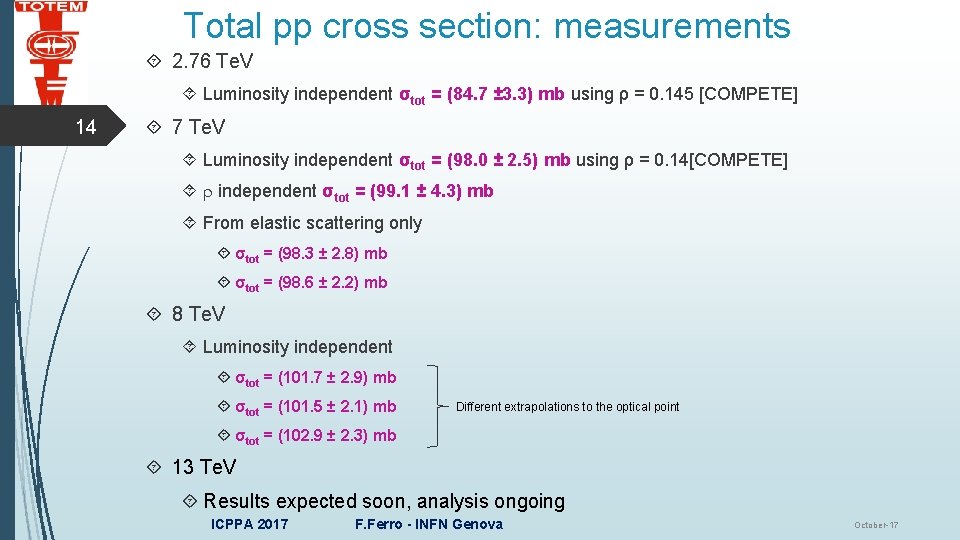 TOTEM

Total pp cross section: measurements

14

2.76 TeV

Luminosity independent $\sigma_{tot}$ = (84.7 ±3.3) mb using ρ = 0.145 [COMPETE]

7 TeV

Luminosity independent $\sigma_{tot}$ = (98.0 ± 2.5) mb using ρ = 0.14[COMPETE]

ρ independent $\sigma_{tot}$ = (99.1 ± 4.3) mb

From elastic scattering only

$\sigma_{tot}$ = (98.3 ± 2.8) mb

$\sigma_{tot}$ = (98.6 ± 2.2) mb

8 TeV

Luminosity independent

$\sigma_{tot}$ = (101.7 ± 2.9) mb

$\sigma_{tot}$ = (101.5 ± 2.1) mb

$\sigma_{tot}$ = (102.9 ± 2.3) mb

Different extrapolations to the optical point

13 TeV

Results expected soon, analysis ongoing

ICPPA 2017 F.Ferro - INFN Genova October-17